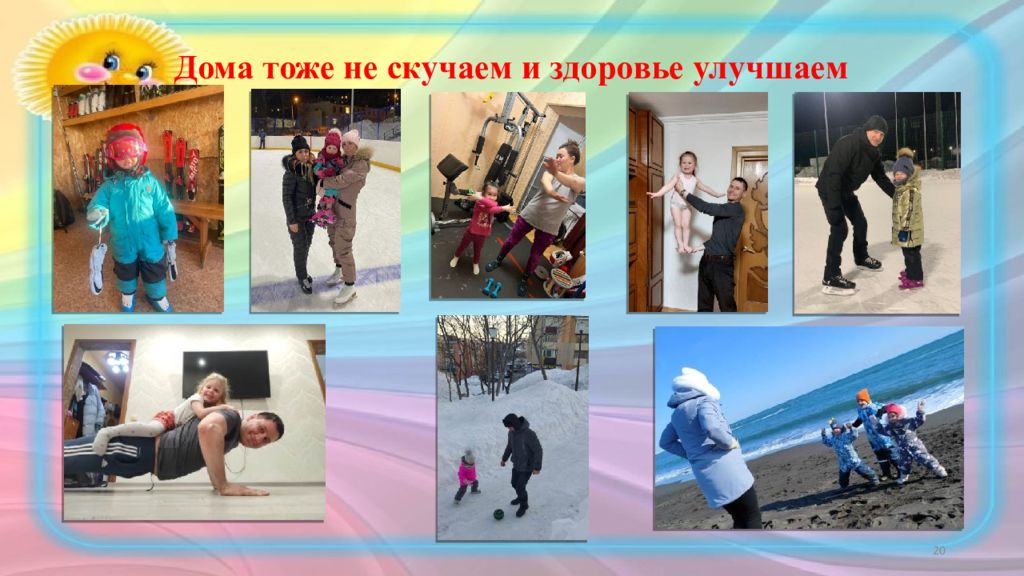 Дома тоже не скучаем и здоровье улучшаем

20